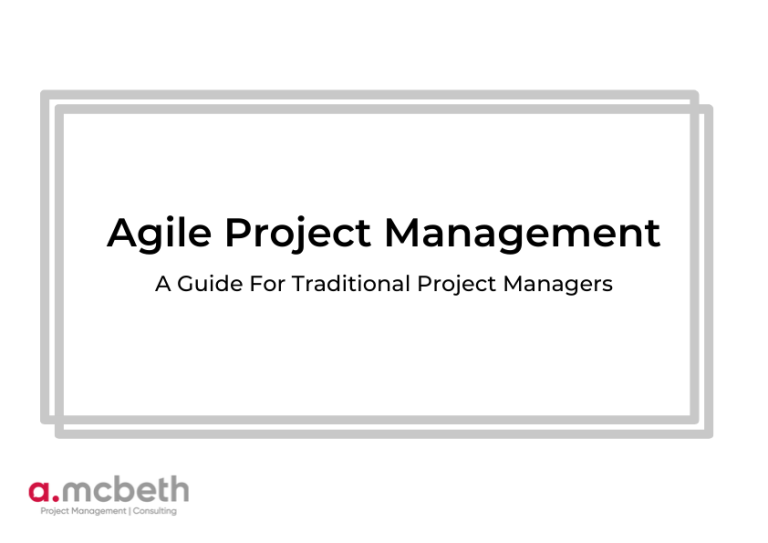 Agile Project Management

A Guide For Traditional Project Managers

a.mcbeth
Project Management | Consulting